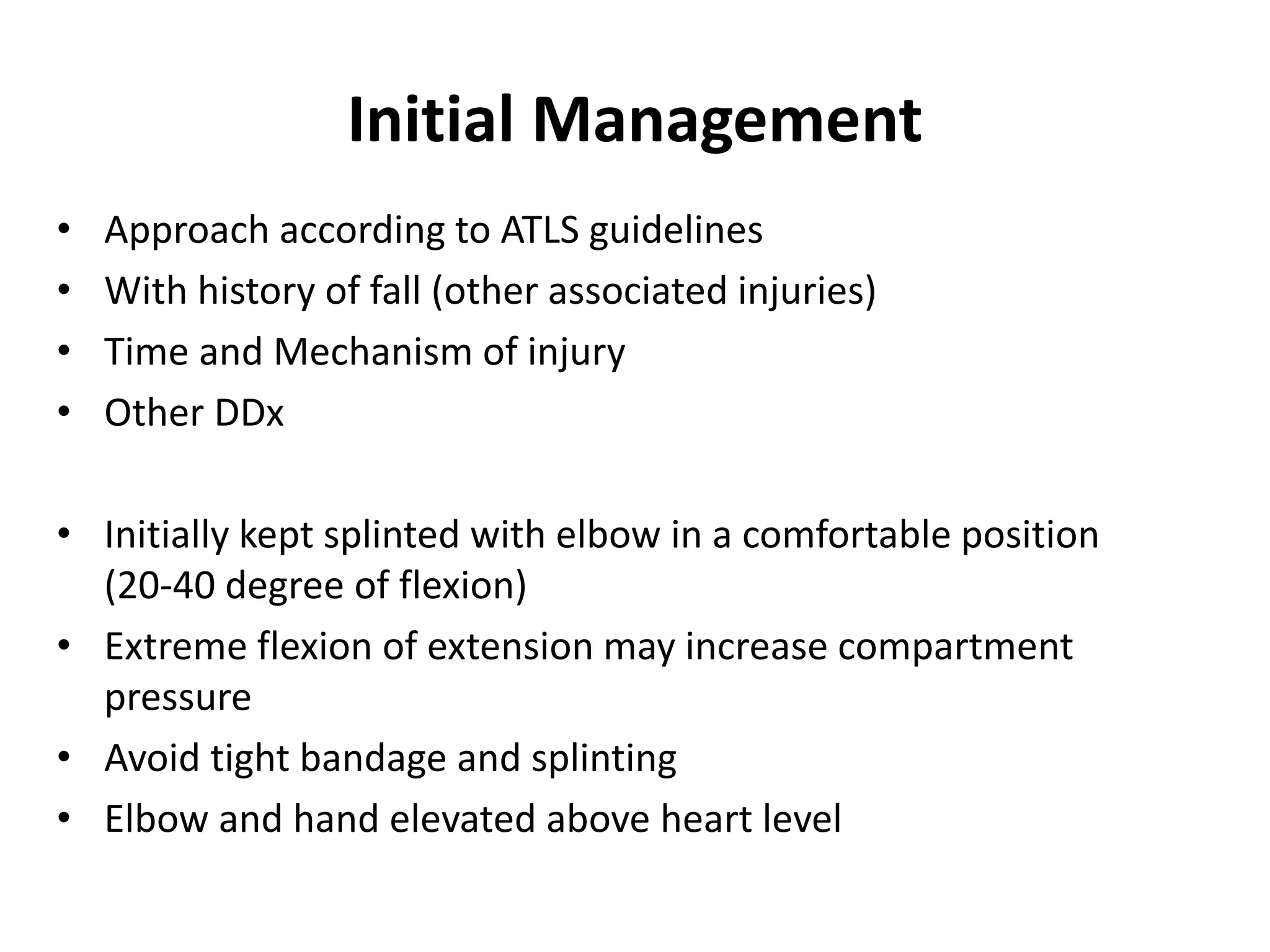 Initial Management

• Approach according to ATLS guidelines
• With history of fall (other associated injuries)
• Time and Mechanism of injury
• Other DDx

• Initially kept splinted with elbow in a comfortable position (20-40 degree of flexion)
• Extreme flexion of extension may increase compartment pressure
• Avoid tight bandage and splinting
• Elbow and hand elevated above heart level